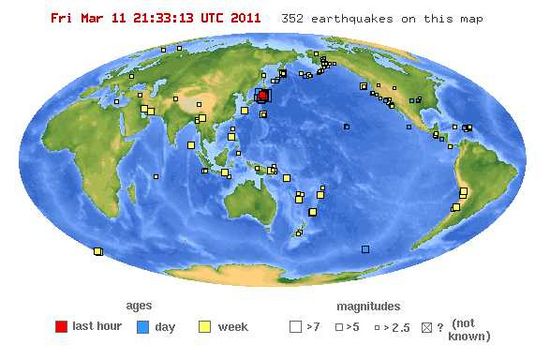 Fri Mar 11 21:33:13 UTC 2011 352 earthquakes on this map

ages
last hour day week

magnitudes
>7 >5 > 2.5 ? (not known)